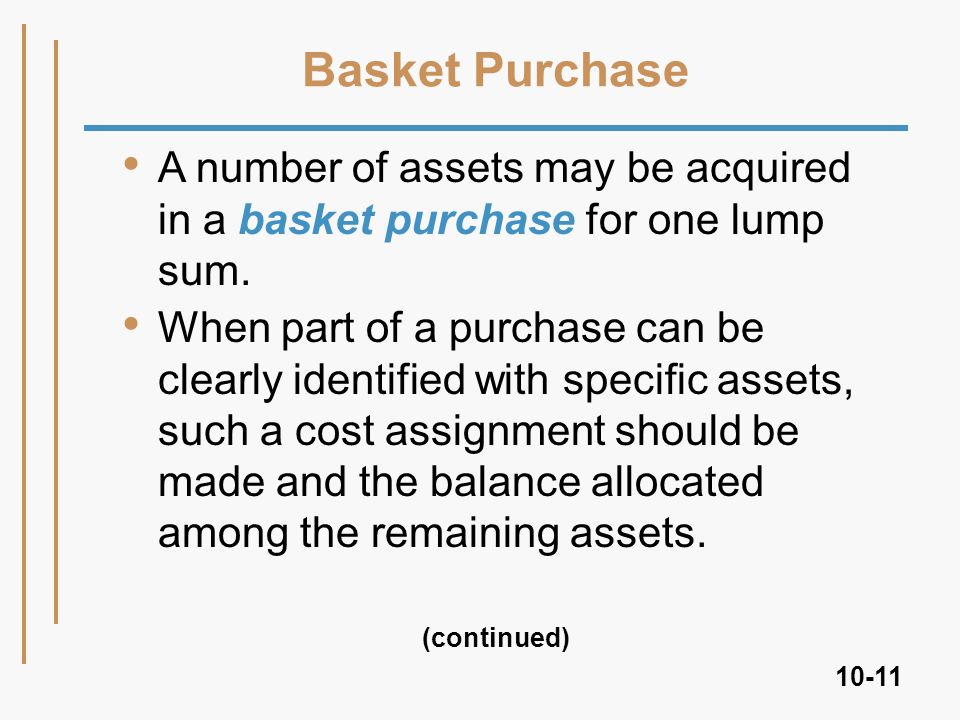 Basket Purchase

• A number of assets may be acquired in a basket purchase for one lump sum.

• When part of a purchase can be clearly identified with specific assets, such a cost assignment should be made and the balance allocated among the remaining assets.

(continued)

10-11